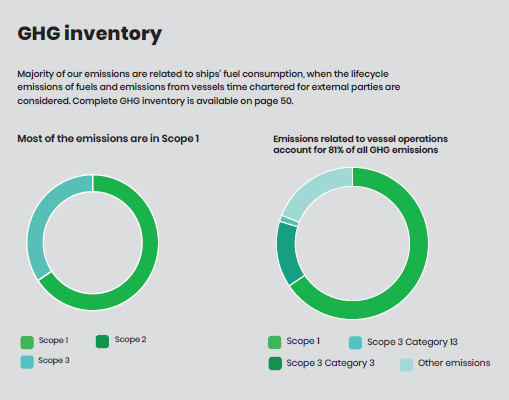 GHG inventory

Majority of our emissions are related to ships' fuel consumption, when the lifecycle emissions of fuels and emissions from vessels time chartered for external parties are considered. Complete GHG inventory is available on page 50.

Most of the emissions are in Scope 1

Scope 1
Scope 2
Scope 3

Emissions related to vessel operations account for 81% of all GHG emissions

Scope 1
Scope 3 Category 13
Scope 3 Category 3
Other emissions